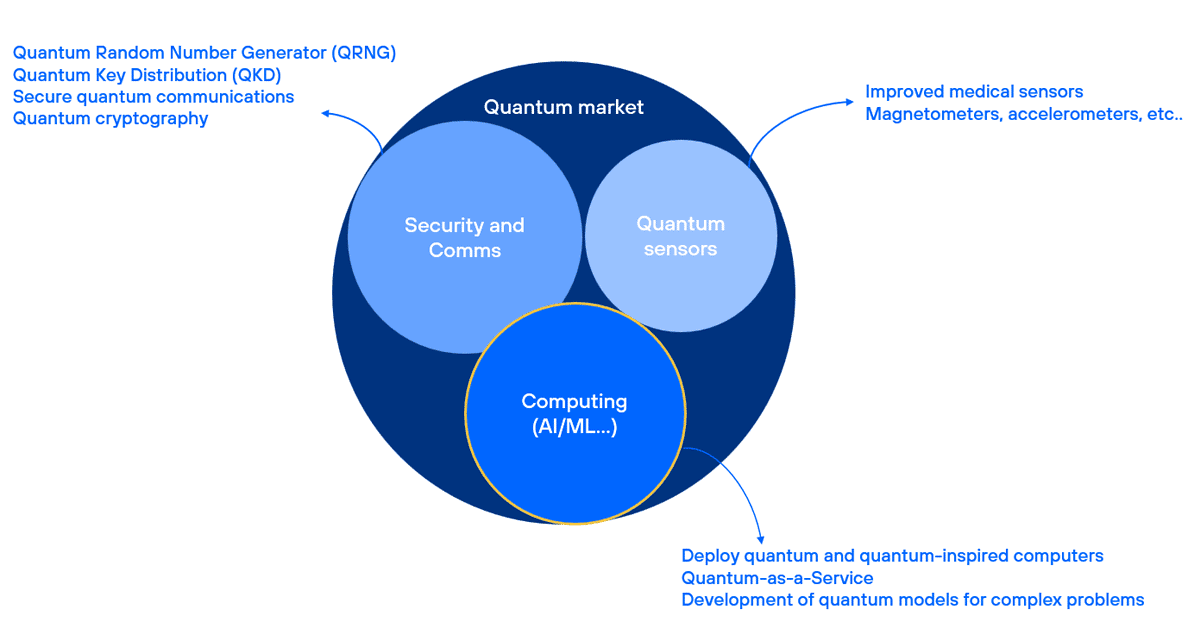 Quantum Random Number Generator (QRNG)
Quantum Key Distribution (QKD)
Secure quantum communications
Quantum cryptography

Quantum market

Improved medical sensors
Magnetometers, accelerometers, etc..

Security and Comms

Quantum sensors

Computing (AI/ML...)

Deploy quantum and quantum-inspired computers
Quantum-as-a-Service
Development of quantum models for complex problems